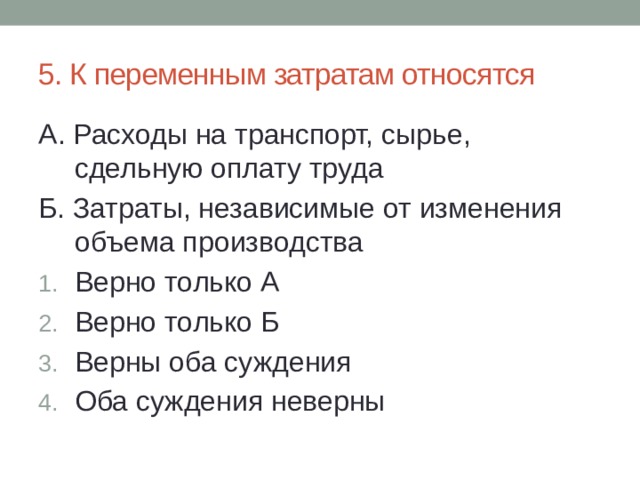 5. К переменным затратам относятся

А. Расходы на транспорт, сырье, сдельную оплату труда

Б. Затраты, независимые от изменения объема производства

1. Верно только А
2. Верно только Б
3. Верны оба суждения
4. Оба суждения неверны